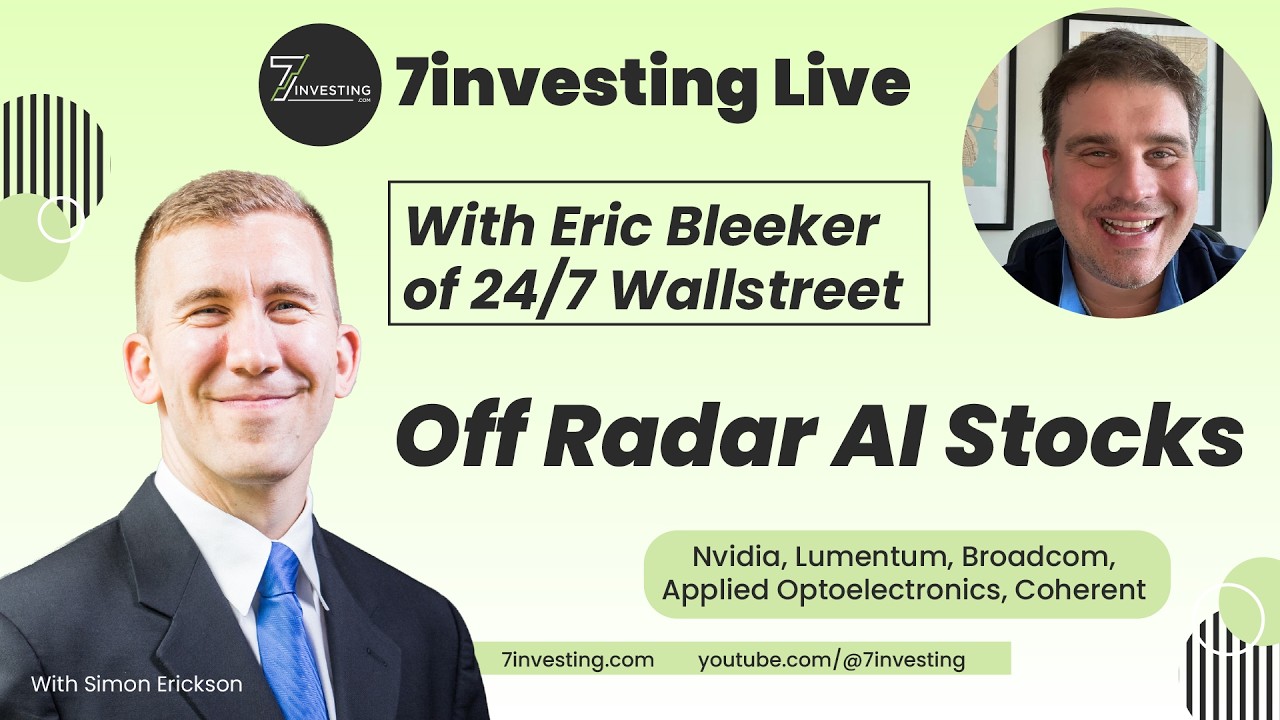 7 INVESTING .com

7investing Live

With Eric Bleeker of 24/7 Wallstreet

Off Radar AI Stocks

Nvidia, Lumentum, Broadcom, Applied Optoelectronics, Coherent

7investing.com youtube.com/@7investing

With Simon Erickson